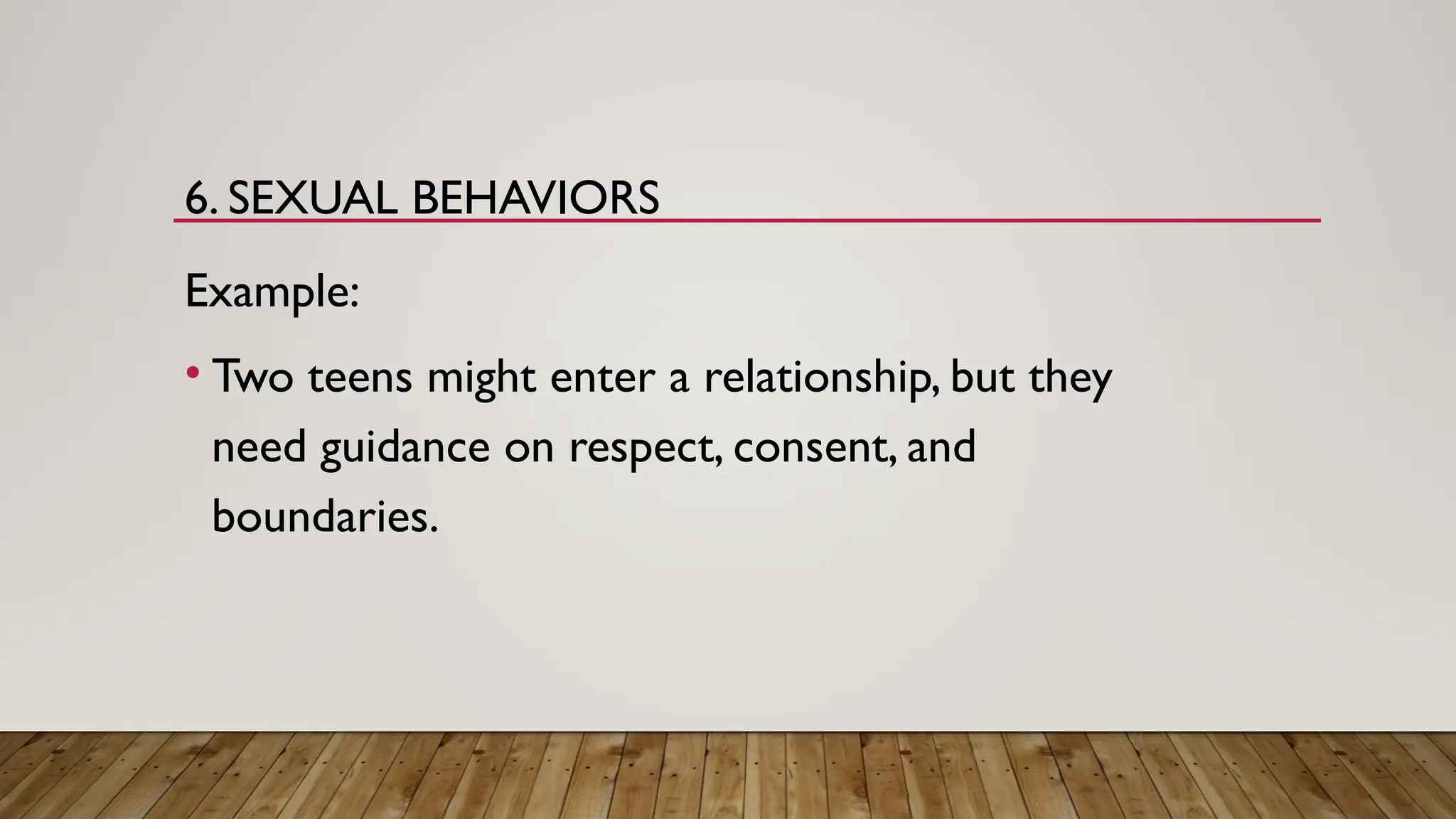 6. SEXUAL BEHAVIORS

Example:

• Two teens might enter a relationship, but they need guidance on respect, consent, and boundaries.